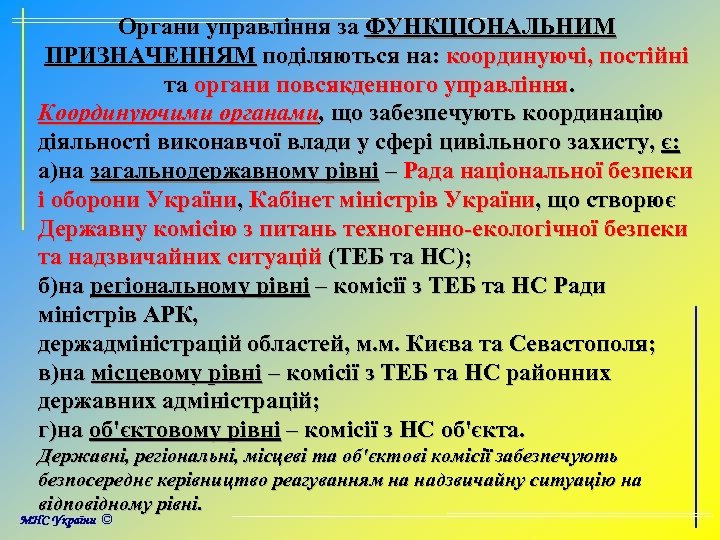 Органи управління за ФУНКЦІОНАЛЬНИМ ПРИЗНАЧЕННЯМ поділяються на: координуючі, постійні та органи повсякденного управління.

Координуючими органами, що забезпечують координацію діяльності виконавчої влади у сфері цивільного захисту, є:
а)на загальнодержавному рівні – Рада національної безпеки і оборони України, Кабінет міністрів України, що створює Державну комісію з питань техногенно-екологічної безпеки та надзвичайних ситуацій (ТЕБ та НС);
б)на регіональному рівні – комісії з ТЕБ та НС Ради міністрів АРК,
держадміністрацій областей, м.м. Києва та Севастополя;
в)на місцевому рівні – комісії з ТЕБ та НС районних державних адміністрацій;
г)на об'єктовому рівні – комісії з НС об'єкта.

Державні, регіональні, місцеві та об'єктові комісії забезпечують безпосереднє керівництво реагуванням на надзвичайну ситуацію на відповідному рівні.

МНС України ©